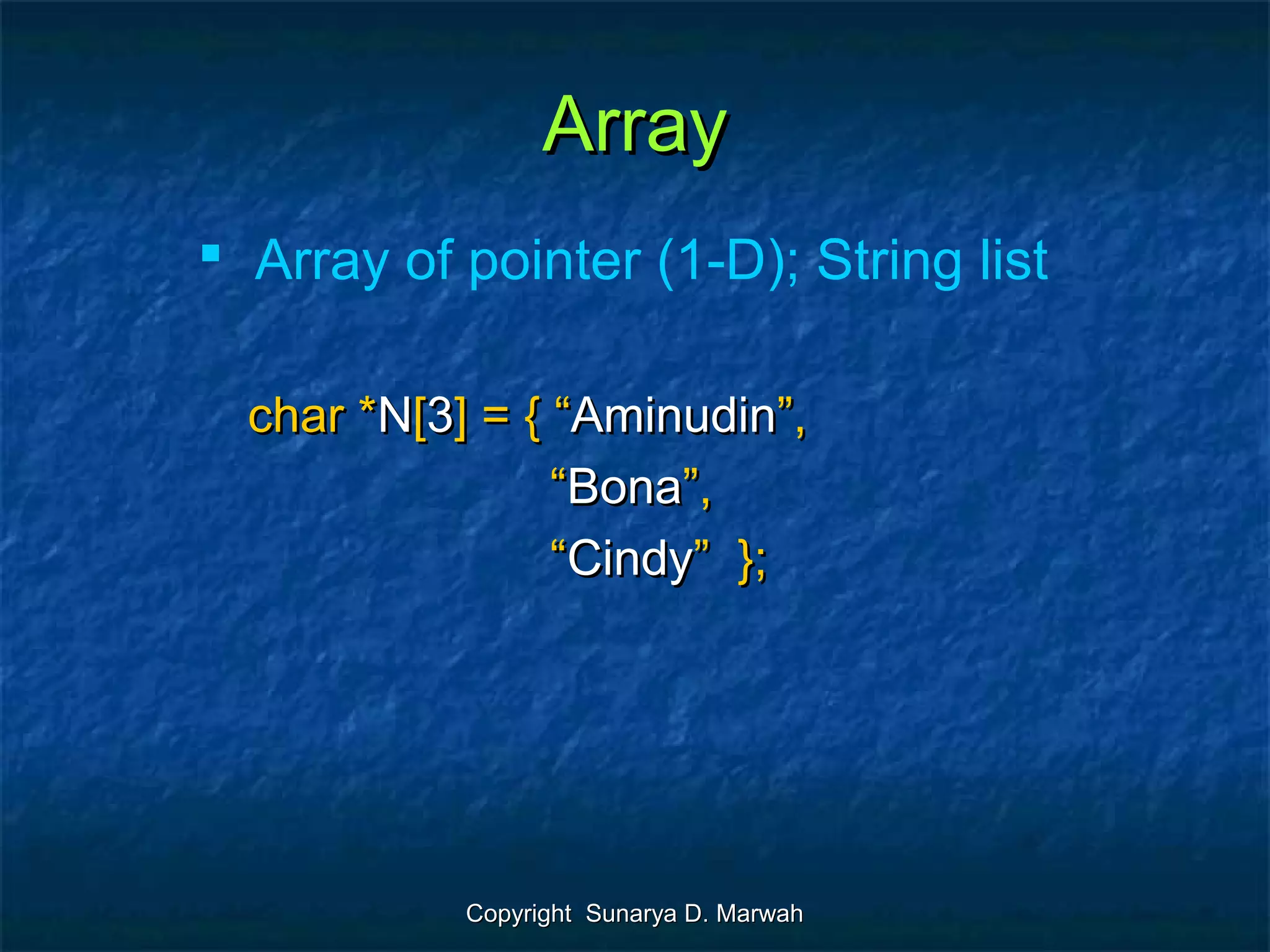 Array

▪ Array of pointer (1-D); String list

char *N[3] = { “Aminudin”,
“Bona”,
“Cindy” };

Copyright Sunarya D. Marwah